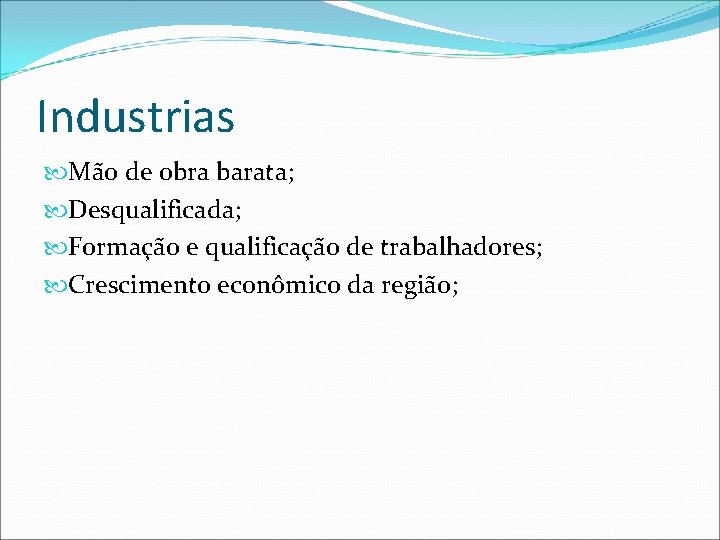 Industrias

Mão de obra barata;
Desqualificada;
Formação e qualificação de trabalhadores;
Crescimento econômico da região;